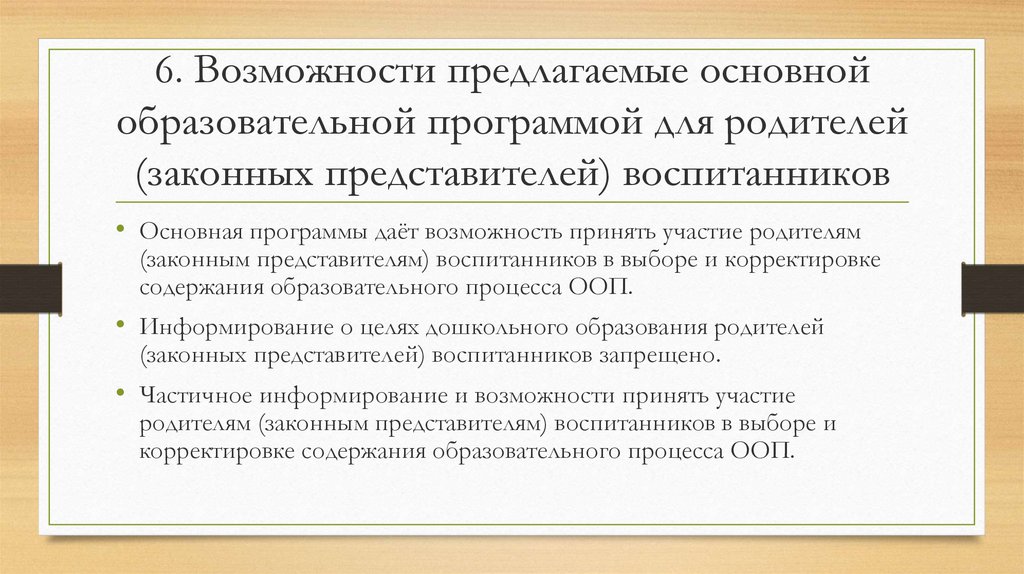 6. Возможности предлагаемые основной образовательной программой для родителей (законных представителей) воспитанников

• Основная программы даёт возможность принять участие родителям (законным представителям) воспитанников в выборе и корректировке содержания образовательного процесса ООП.

• Информирование о целях дошкольного образования родителей (законных представителей) воспитанников запрещено.

• Частичное информирование и возможности принять участие родителям (законным представителям) воспитанников в выборе и корректировке содержания образовательного процесса ООП.